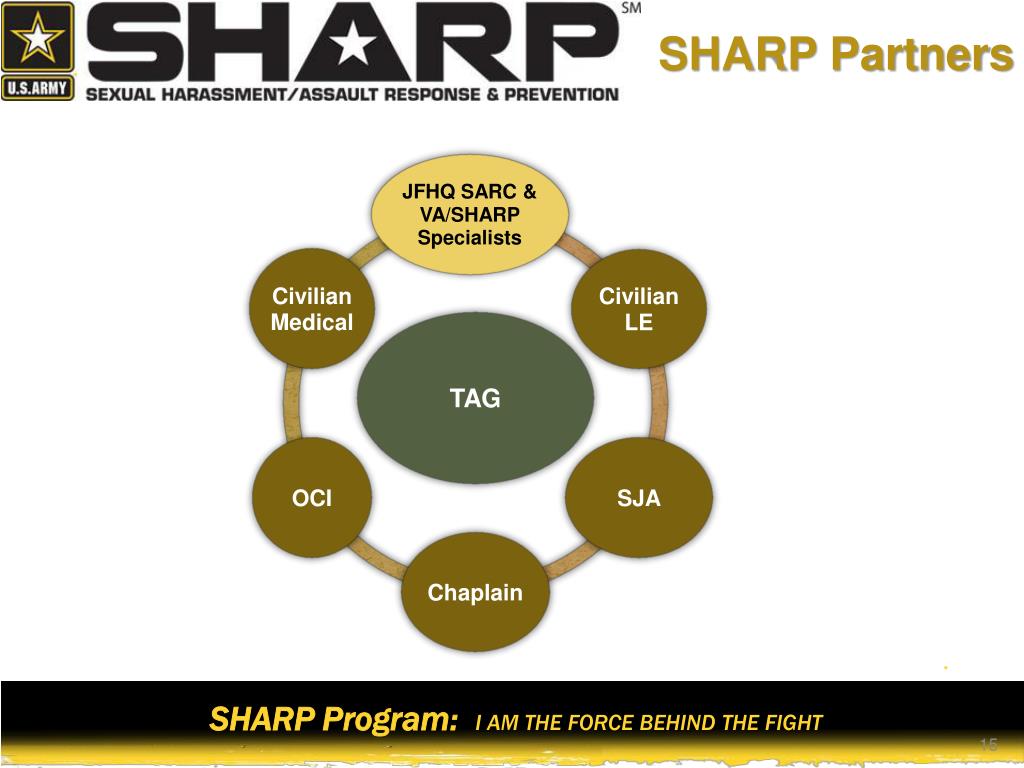 U.S.ARMY

SHARP SM

SEXUAL HARASSMENT/ASSAULT RESPONSE & PREVENTION

SHARP Partners

JFHQ SARC & VA/SHARP Specialists

Civilian Medical

Civilian LE

TAG

OCI

SJA

Chaplain

SHARP Program: I AM THE FORCE BEHIND THE FIGHT

15